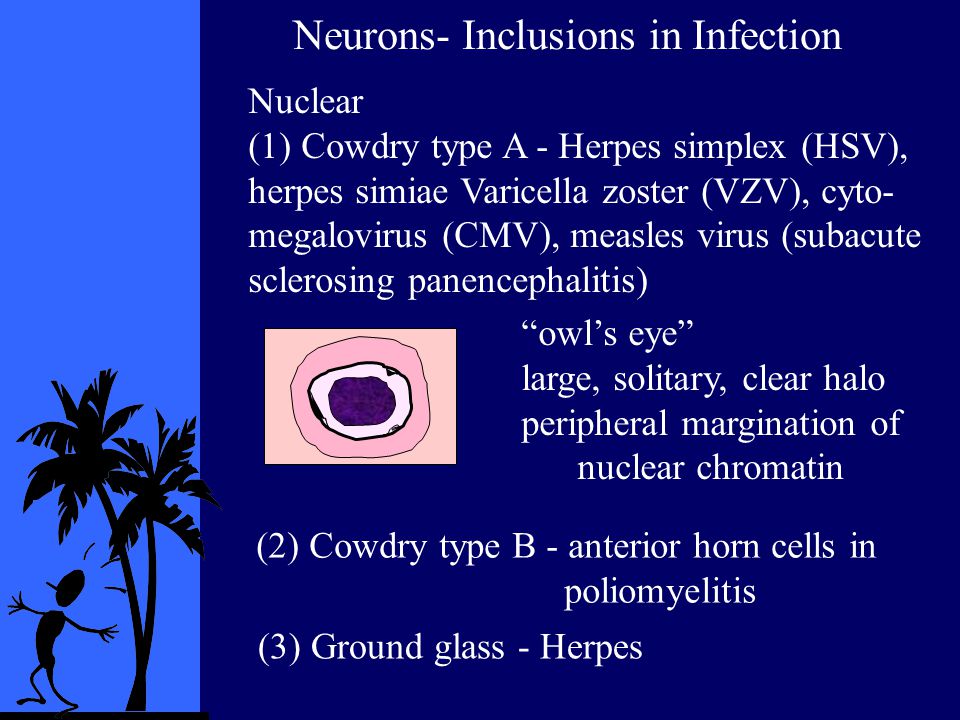 Neurons- Inclusions in Infection

Nuclear
(1) Cowdry type A - Herpes simplex (HSV), herpes simiae Varicella zoster (VZV), cytomegalovirus (CMV), measles virus (subacute sclerosing panencephalitis)

“owl’s eye”
large, solitary, clear halo
peripheral margination of nuclear chromatin

(2) Cowdry type B - anterior horn cells in poliomyelitis

(3) Ground glass - Herpes